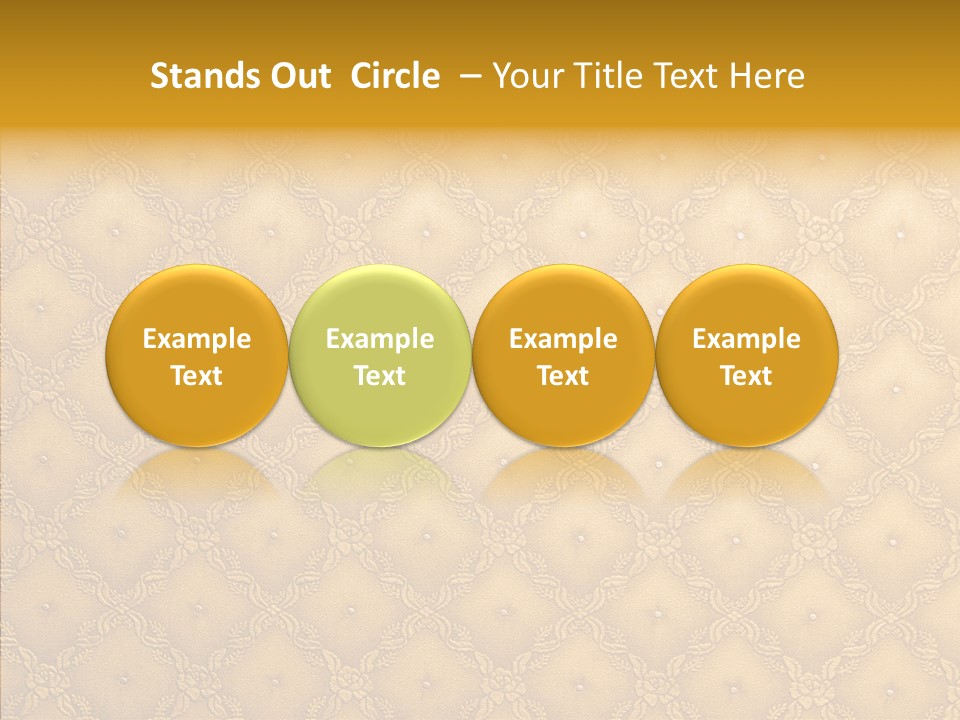 Stands Out Circle – Your Title Text Here

Example Text

Example Text

Example Text

Example Text